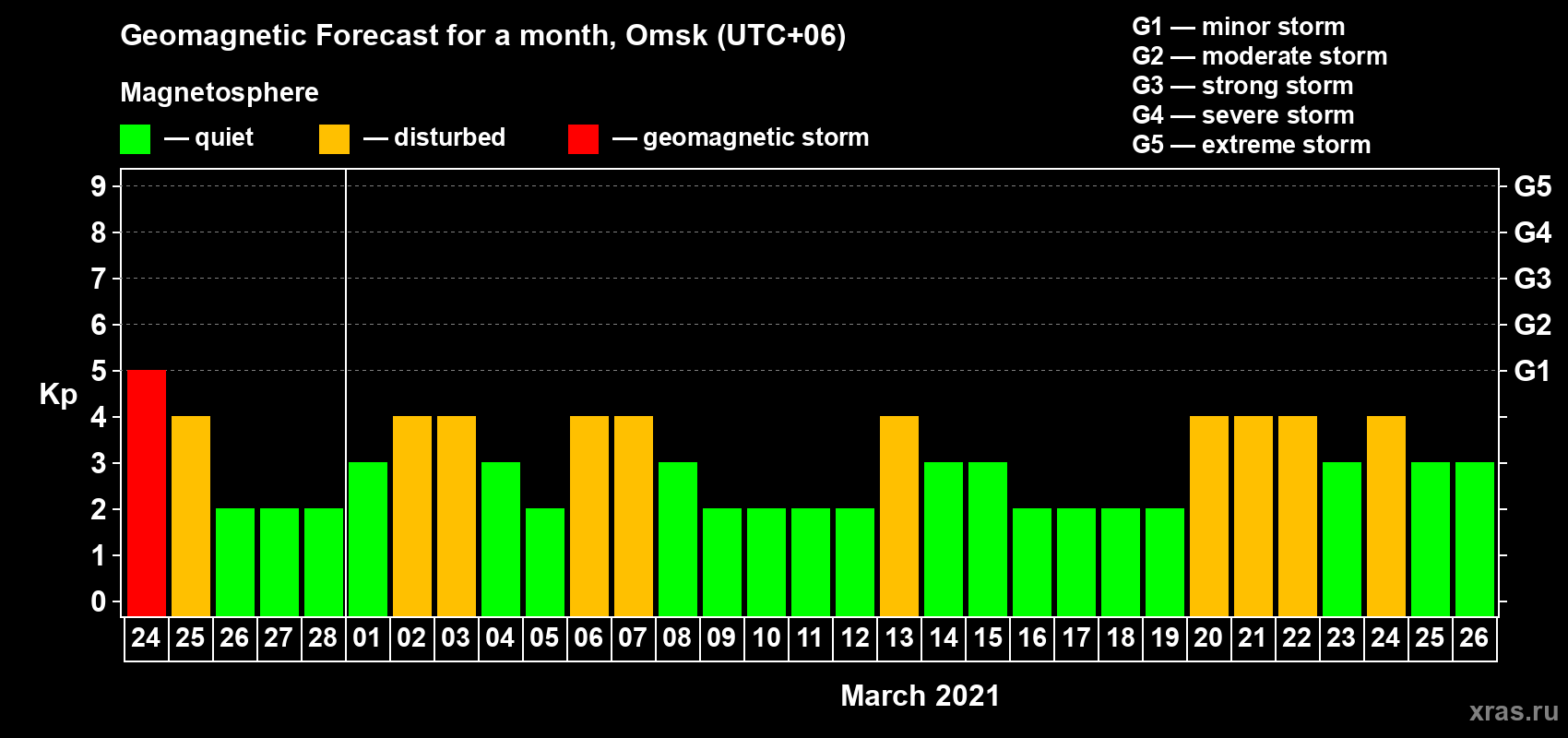 Geomagnetic Forecast for a month, Omsk (UTC+06)

Magnetosphere

— quiet — disturbed — geomagnetic storm

G1 — minor storm
G2 — moderate storm
G3 — strong storm
G4 — severe storm
G5 — extreme storm

Kp

9
8
7
6
5
4
3
2
1
0

G5
G4
G3
G2
G1

24 25 26 27 28 01 02 03 04 05 06 07 08 09 10 11 12 13 14 15 16 17 18 19 20 21 22 23 24 25 26

March 2021

xras.ru